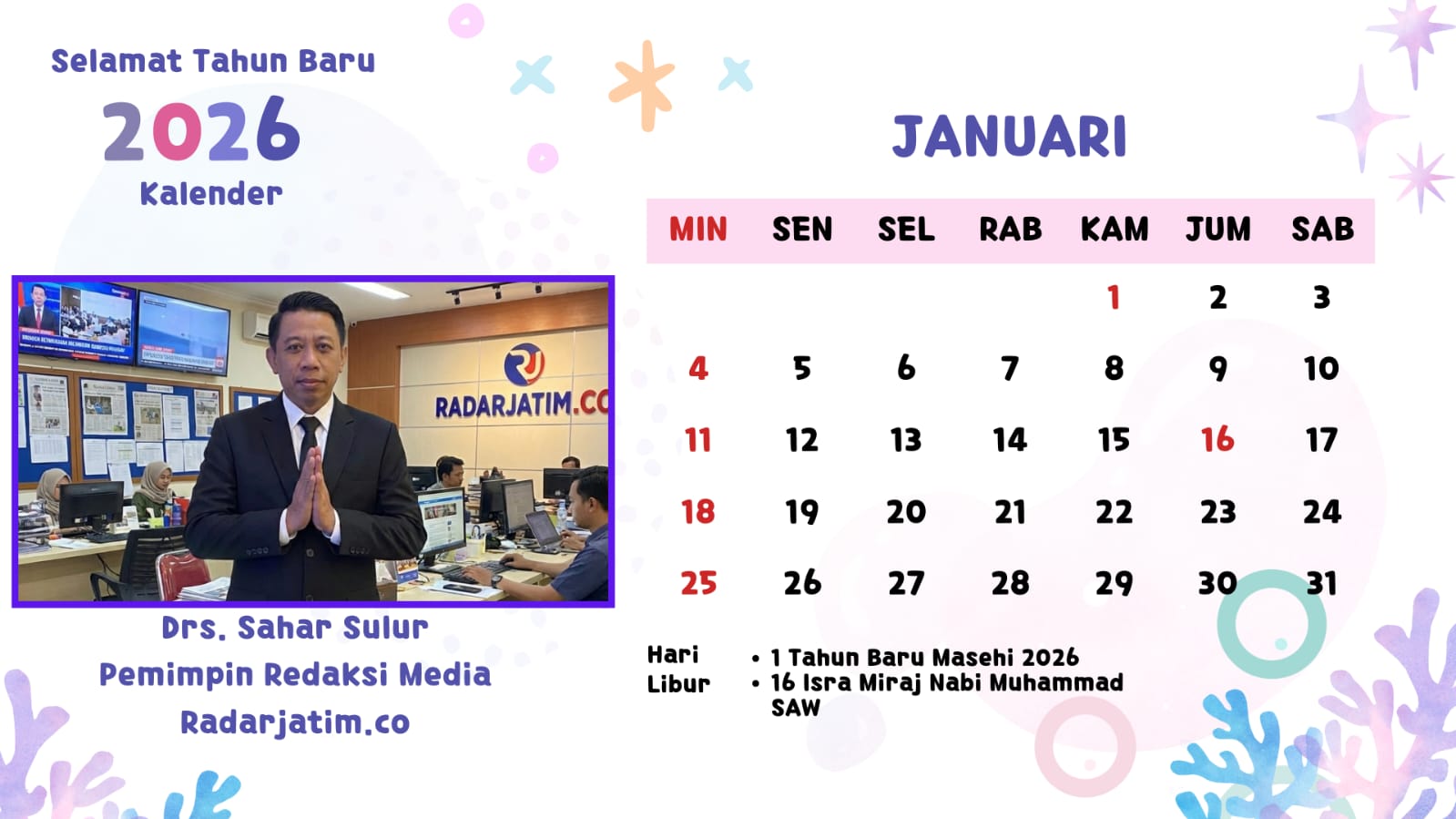 Selamat Tahun Baru
2026
Kalender

RADARJATIM.CO

Drs. Sahar Sulur
Pemimpin Redaksi Media
Radarjatim.co

JANUARI

| MIN | SEN | SEL | RAB | KAM | JUM | SAB |
|---|---|---|---|---|---|---|
| | | | | 1 | 2 | 3 |
| 4 | 5 | 6 | 7 | 8 | 9 | 10 |
| 11 | 12 | 13 | 14 | 15 | 16 | 17 |
| 18 | 19 | 20 | 21 | 22 | 23 | 24 |
| 25 | 26 | 27 | 28 | 29 | 30 | 31 |

Hari Libur
• 1 Tahun Baru Masehi 2026
• 16 Isra Miraj Nabi Muhammad SAW